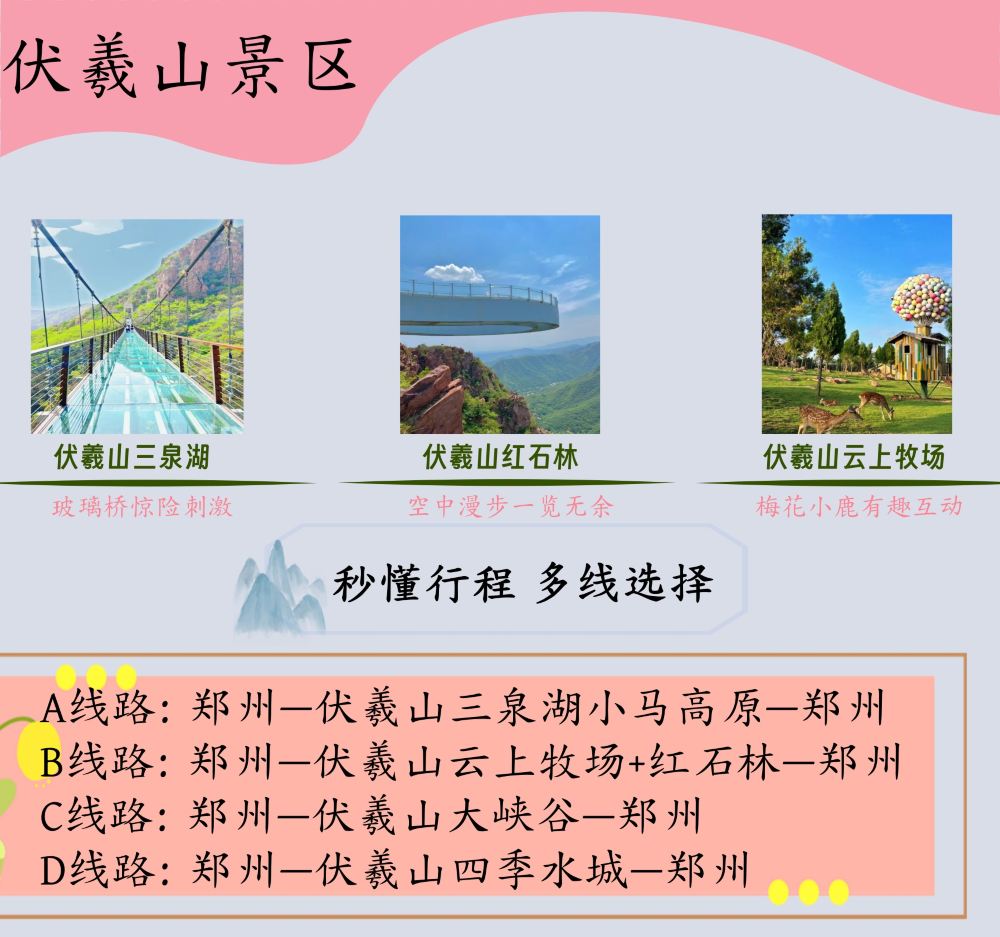 伏羲山景区

伏羲山三泉湖
玻璃桥惊险刺激

伏羲山红石林
空中漫步一览无余

伏羲山云上牧场
梅花小鹿有趣互动

秒懂行程 多线选择

A线路：郑州—伏羲山三泉湖小马高原—郑州
B线路：郑州—伏羲山云上牧场+红石林—郑州
C线路：郑州—伏羲山大峡谷—郑州
D线路：郑州—伏羲山四季水城—郑州